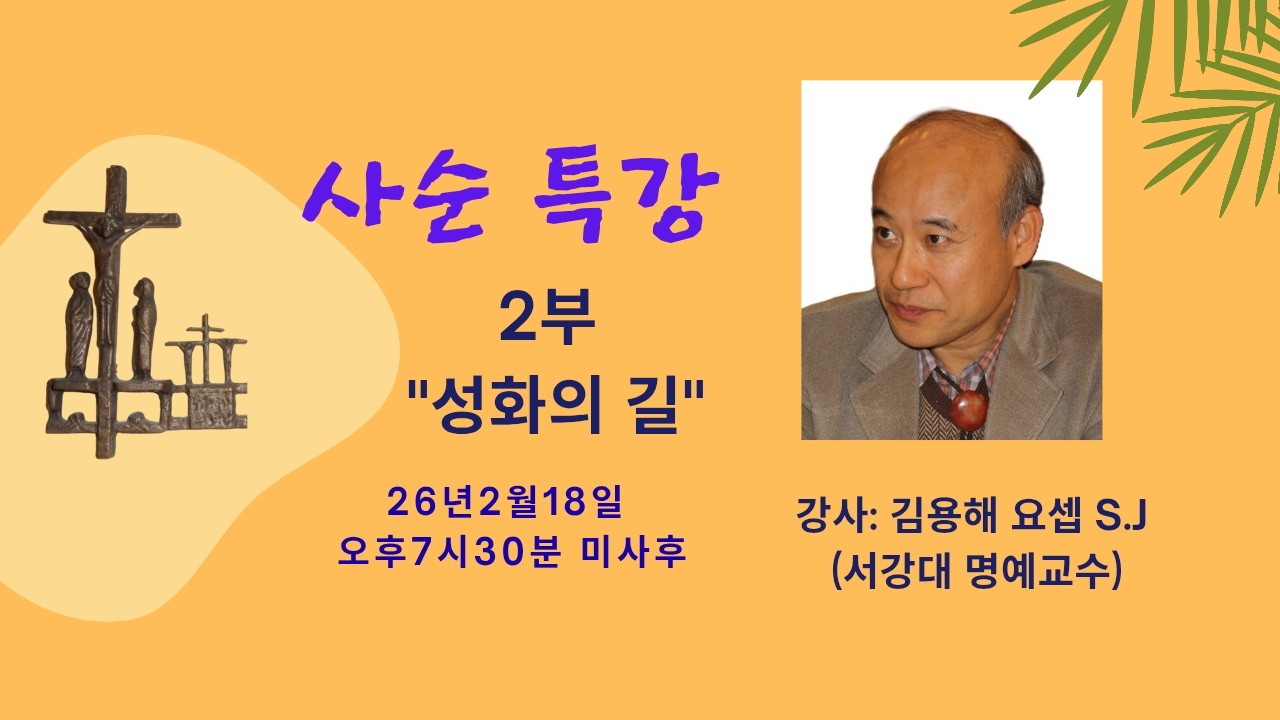 사순 특강

2부

"성화의 길"

26년2월18일
오후7시30분 미사후

강사: 김용해 요셉 S.J
(서강대 명예교수)